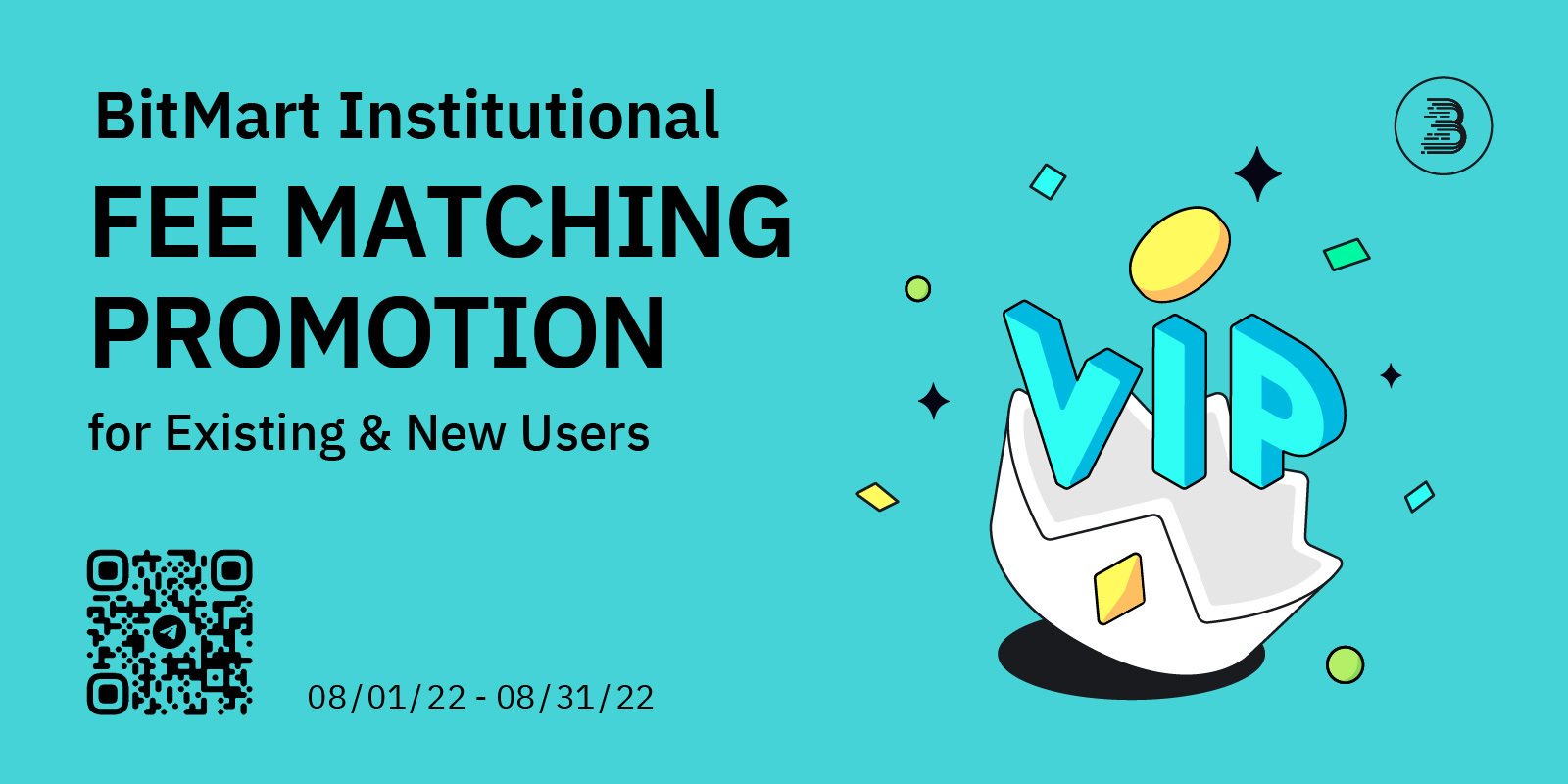 BitMart Institutional

FEE MATCHING PROMOTION

for Existing & New Users

08/01/22 - 08/31/22

VIP